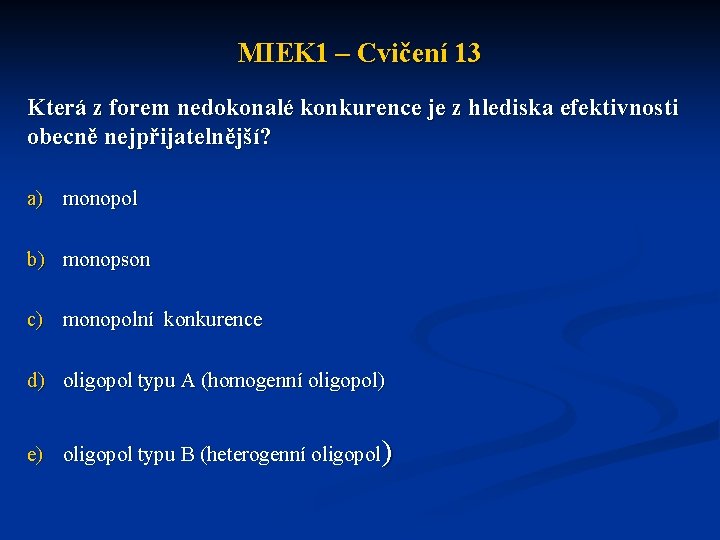 MIEK1 – Cvičení 13

Která z forem nedokonalé konkurence je z hlediska efektivnosti obecně nejpřijatelnější?

a) monopol

b) monopson

c) monopolní konkurence

d) oligopol typu A (homogenní oligopol)

e) oligopol typu B (heterogenní oligopol)